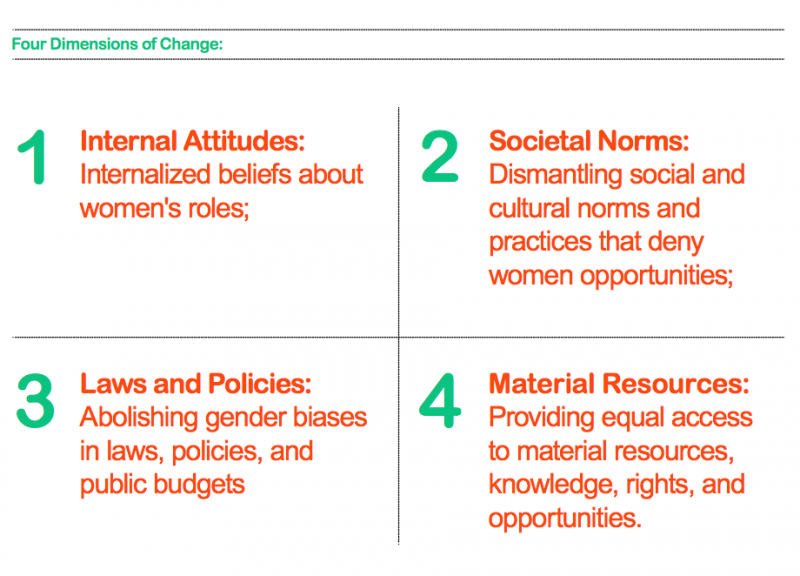 Four Dimensions of Change:

1 Internal Attitudes:
Internalized beliefs about women's roles;

2 Societal Norms:
Dismantling social and cultural norms and practices that deny women opportunities;

3 Laws and Policies:
Abolishing gender biases in laws, policies, and public budgets

4 Material Resources:
Providing equal access to material resources, knowledge, rights, and opportunities.